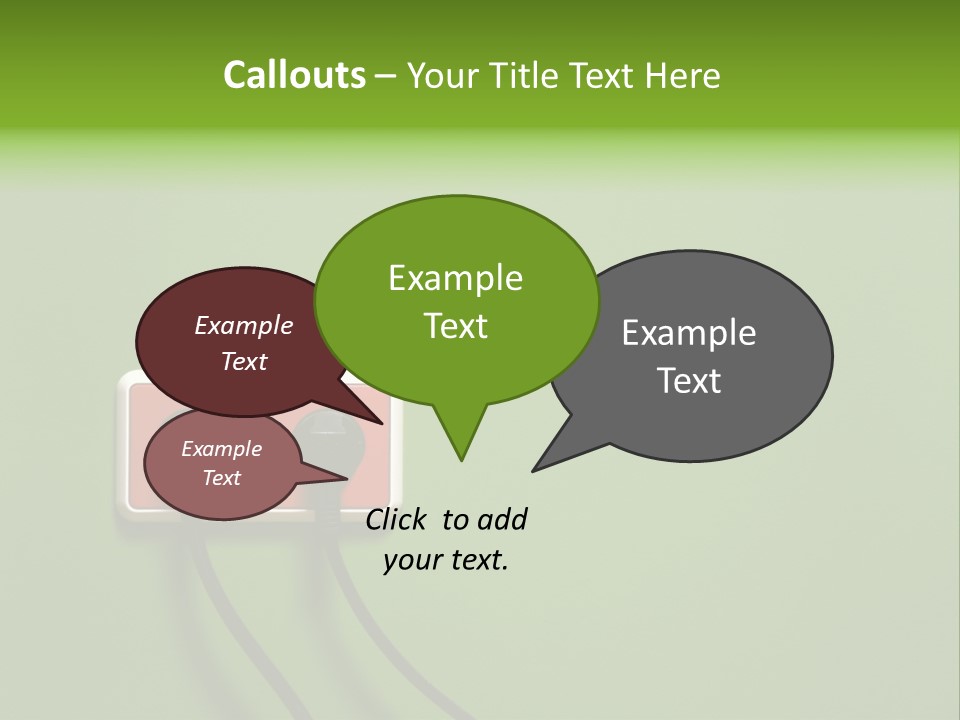 Callouts – Your Title Text Here

Example Text

Example Text

Example Text

Example Text

Click to add your text.